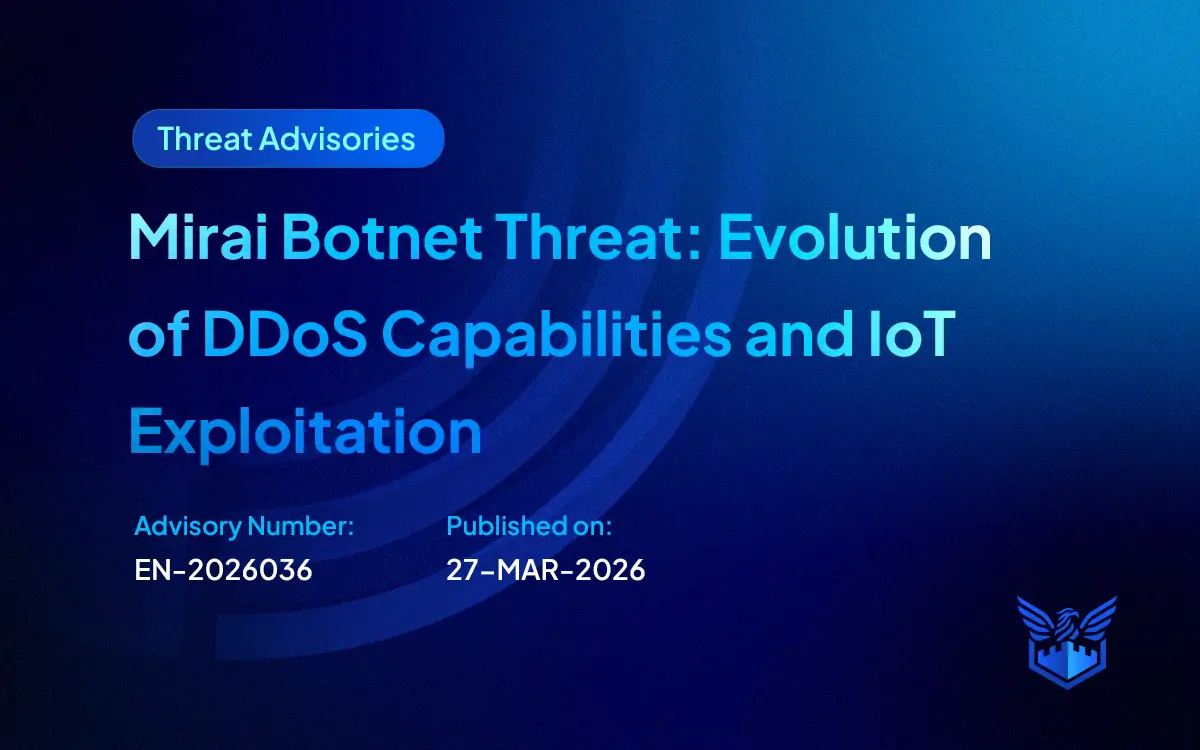 Threat Advisories

Mirai Botnet Threat: Evolution of DDoS Capabilities and IoT Exploitation

Advisory Number:
EN-2026036

Published on:
27-MAR-2026